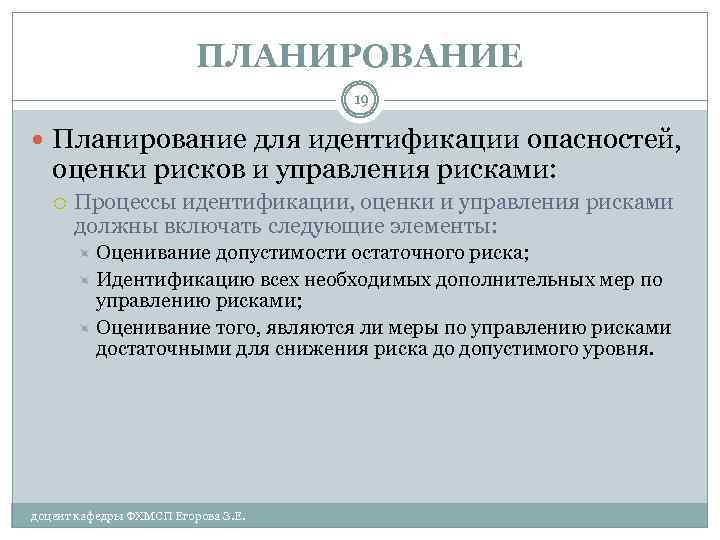 ПЛАНИРОВАНИЕ

19

Планирование для идентификации опасностей, оценки рисков и управления рисками:

Процессы идентификации, оценки и управления рисками должны включать следующие элементы:

Оценивание допустимости остаточного риска;

Идентификацию всех необходимых дополнительных мер по управлению рисками;

Оценивание того, являются ли меры по управлению рисками достаточными для снижения риска до допустимого уровня.

доцент кафедры ФХМСП Егорова З.Е.